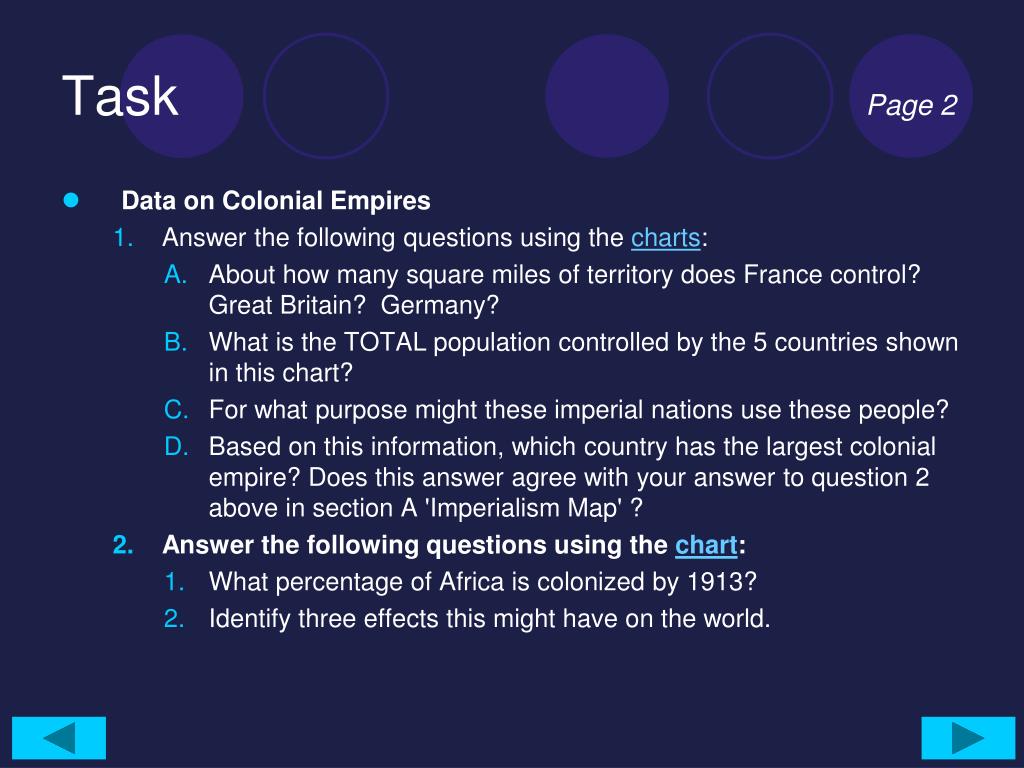 Task

Page 2

Data on Colonial Empires

1. Answer the following questions using the charts:

A. About how many square miles of territory does France control? Great Britain? Germany?

B. What is the TOTAL population controlled by the 5 countries shown in this chart?

C. For what purpose might these imperial nations use these people?

D. Based on this information, which country has the largest colonial empire? Does this answer agree with your answer to question 2 above in section A 'Imperialism Map' ?

2. Answer the following questions using the chart:

1. What percentage of Africa is colonized by 1913?

2. Identify three effects this might have on the world.